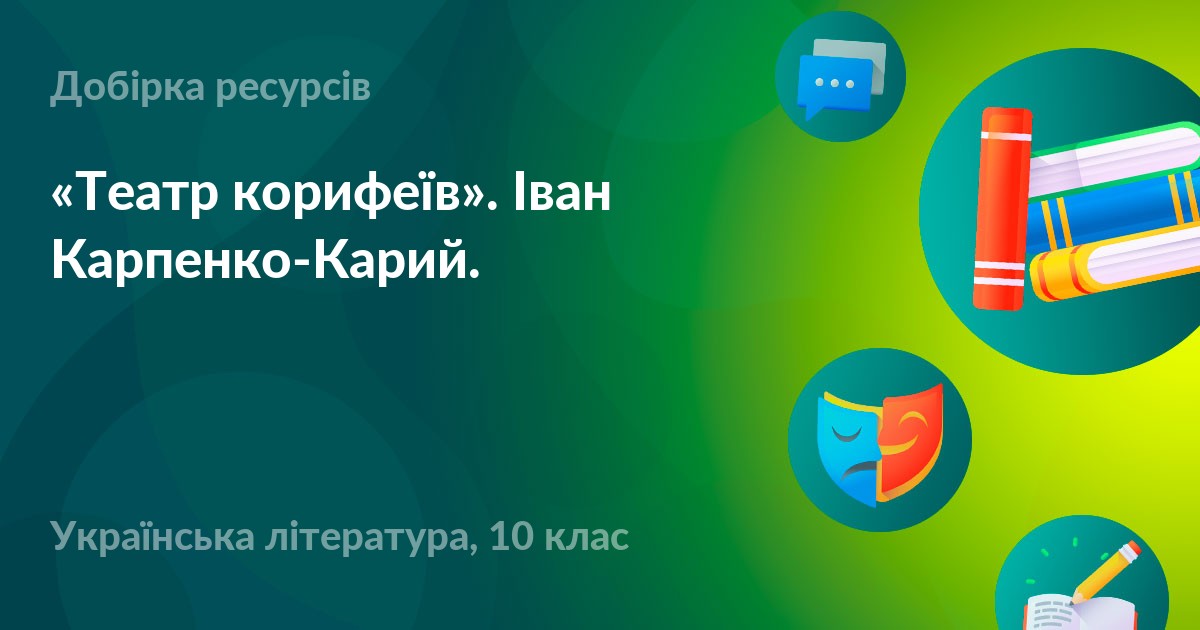 Добірка ресурсів

«Театр корифеїв». Іван Карпенко-Карий.

Українська література, 10 клас